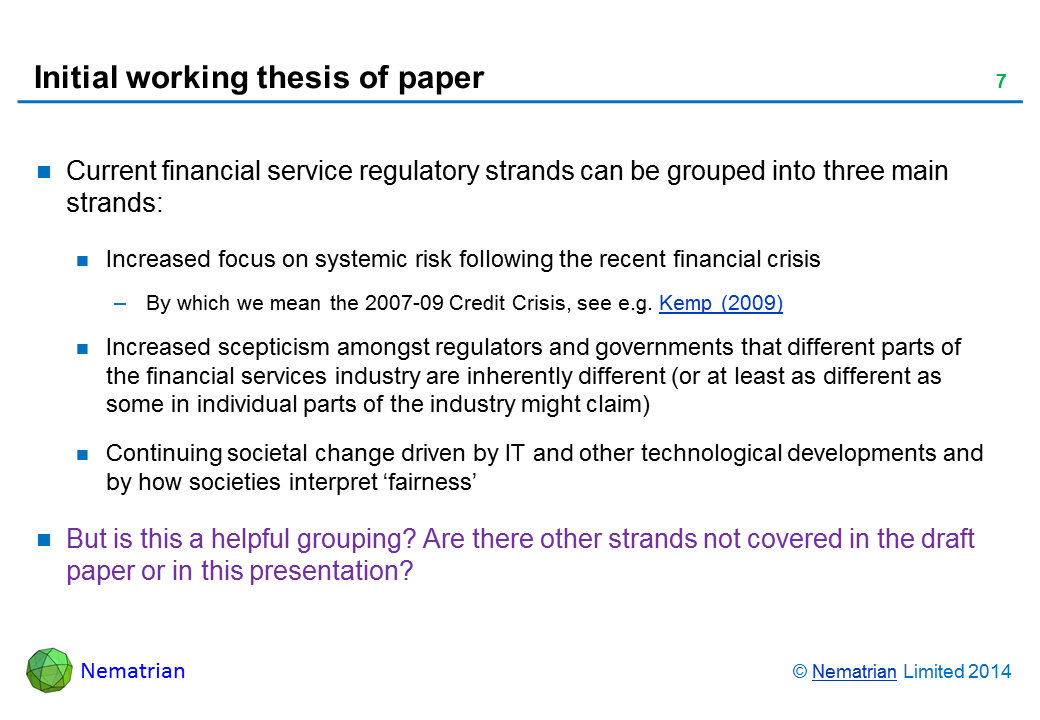 Initial working thesis of paper

7

Current financial service regulatory strands can be grouped into three main strands:

Increased focus on systemic risk following the recent financial crisis

– By which we mean the 2007-09 Credit Crisis, see e.g. Kemp (2009)

Increased scepticism amongst regulators and governments that different parts of the financial services industry are inherently different (or at least as different as some in individual parts of the industry might claim)

Continuing societal change driven by IT and other technological developments and by how societies interpret ‘fairness’

But is this a helpful grouping? Are there other strands not covered in the draft paper or in this presentation?

Nematrian

© Nematrian Limited 2014